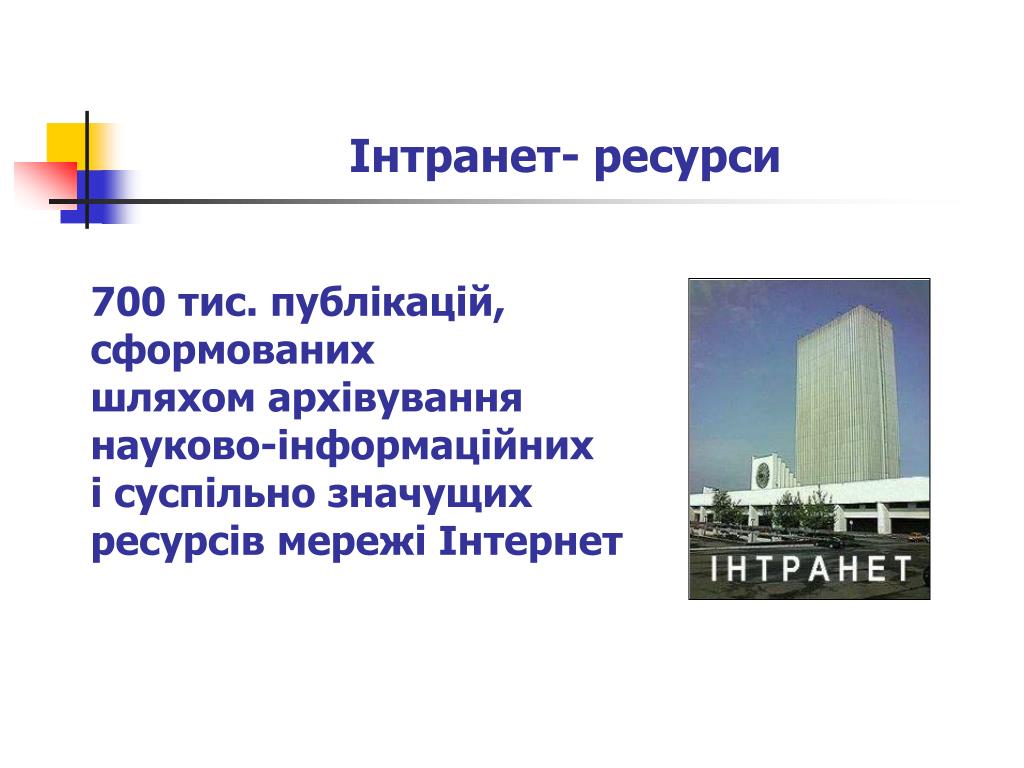 Інтранет- ресурси

700 тис. публікацій, сформованих шляхом архівування науково-інформаційних і суспільно значущих ресурсів мережі Інтернет

ІНТРАНЕТ